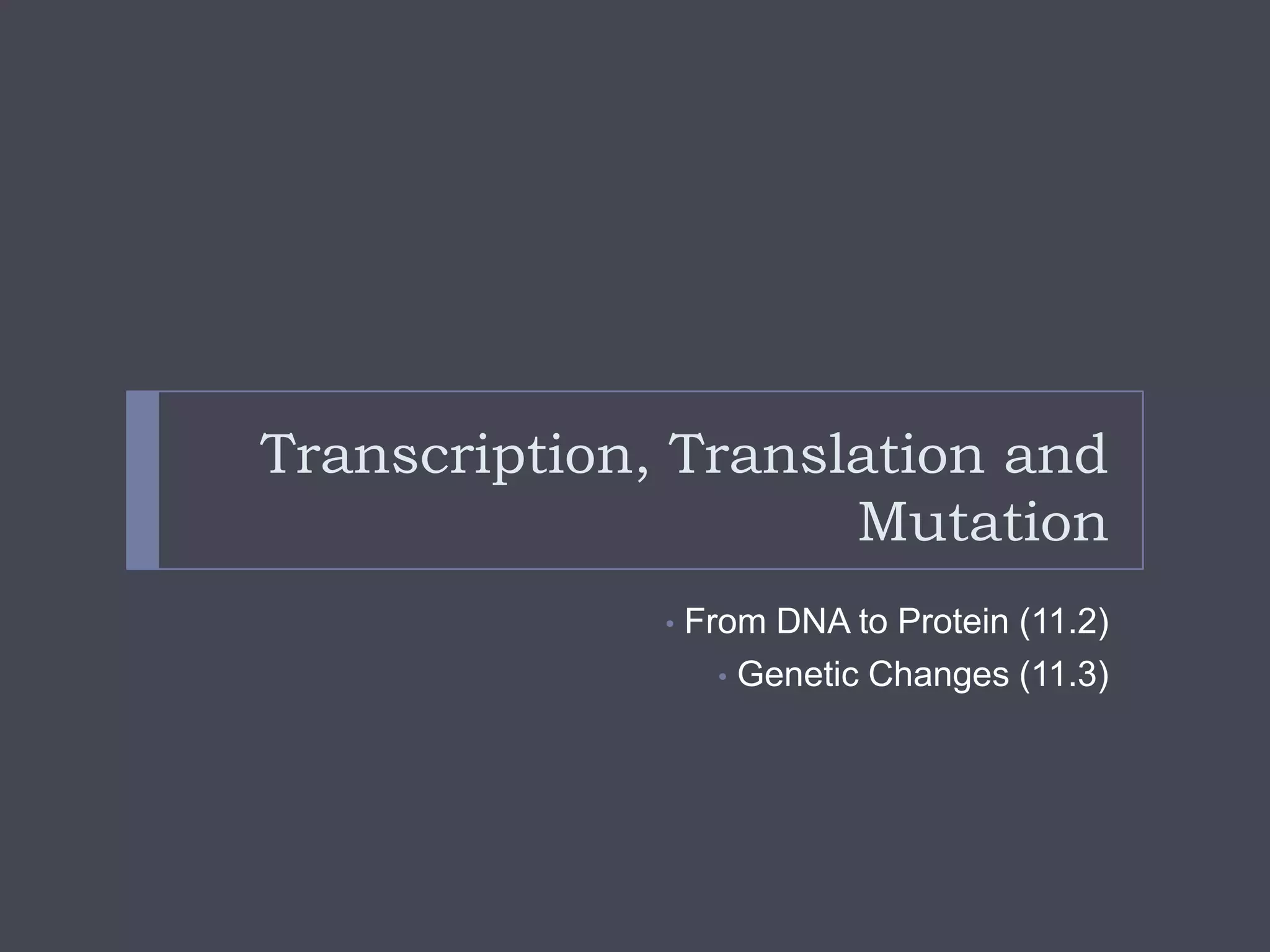 Transcription, Translation and Mutation

• From DNA to Protein (11.2)
• Genetic Changes (11.3)